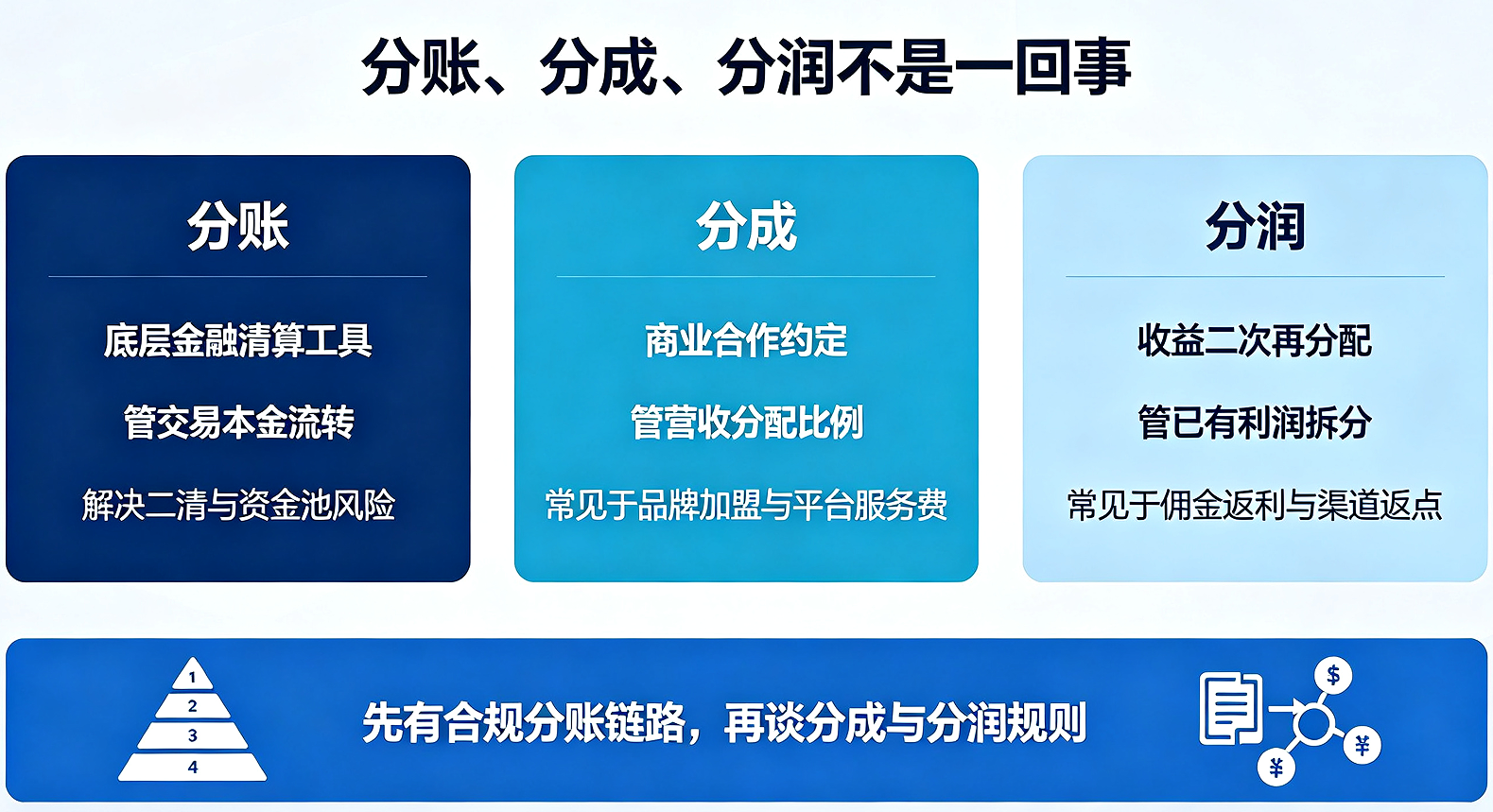 分账、分成、分润不是一回事

分账

底层金融清算工具

管交易本金流转

解决二清与资金池风险

分成

商业合作约定

管营收分配比例

常见于品牌加盟与平台服务费

分润

收益二次再分配

管已有利润拆分

常见于佣金返利与渠道返点

1
2
3
4

先有合规分账链路，再谈分成与分润规则

$
¥
¥